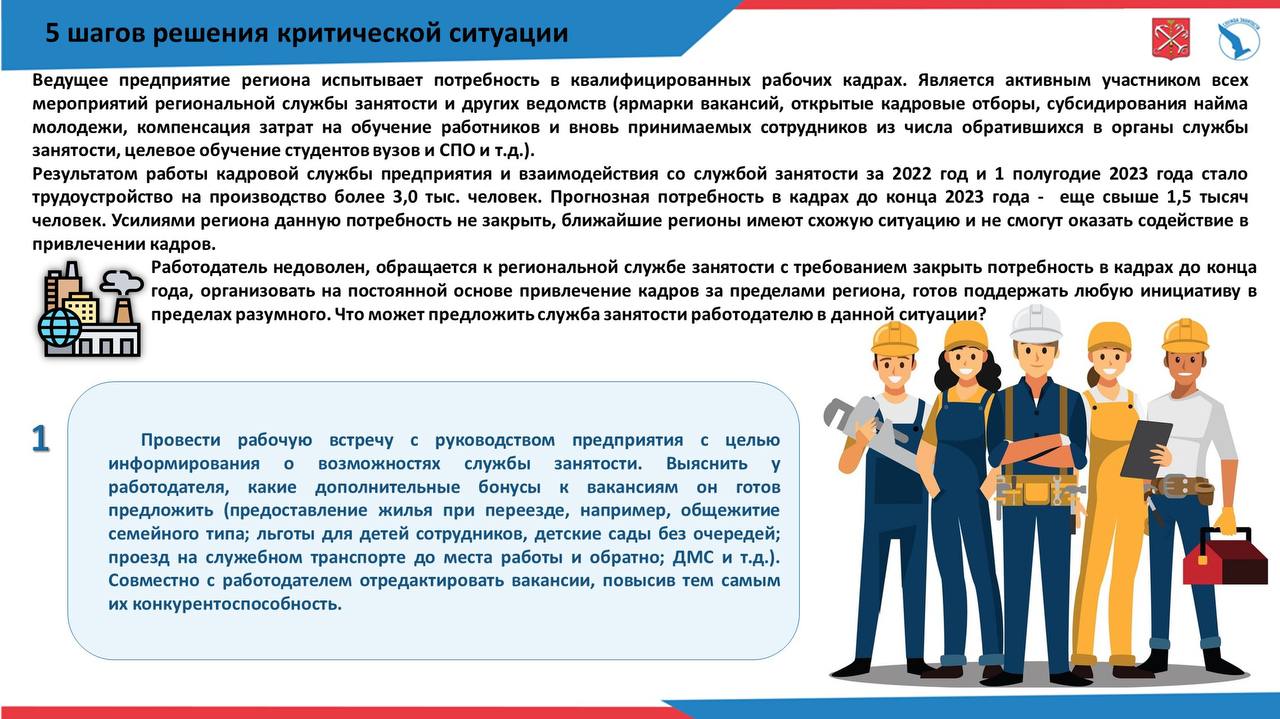 5 шагов решения критической ситуации

Ведущее предприятие региона испытывает потребность в квалифицированных рабочих кадрах. Является активным участником всех мероприятий региональной службы занятости и других ведомств (ярмарки вакансий, открытые кадровые отборы, субсидирования найма молодежи, компенсация затрат на обучение работников и вновь принимаемых сотрудников из числа обратившихся в органы службы занятости, целевое обучение студентов вузов и СПО и т.д.).
Результатом работы кадровой службы предприятия и взаимодействия со службой занятости за 2022 год и 1 полугодие 2023 года стало трудоустройство на производство более 3,0 тыс. человек. Прогнозная потребность в кадрах до конца 2023 года - еще свыше 1,5 тысяч человек. Усилиями региона данную потребность не закрыть, ближайшие регионы имеют схожую ситуацию и не смогут оказать содействие в привлечении кадров.

Работодатель недоволен, обращается к региональной службе занятости с требованием закрыть потребность в кадрах до конца года, организовать на постоянной основе привлечение кадров за пределами региона, готов поддержать любую инициативу в пределах разумного. Что может предложить служба занятости работодателю в данной ситуации?

1

Провести рабочую встречу с руководством предприятия с целью информирования о возможностях службы занятости. Выяснить у работодателя, какие дополнительные бонусы к вакансиям он готов предложить (предоставление жилья при переезде, например, общежитие семейного типа; льготы для детей сотрудников, детские сады без очередей; проезд на служебном транспорте до места работы и обратно; ДМС и т.д.). Совместно с работодателем отредактировать вакансии, повысив тем самым их конкурентоспособность.